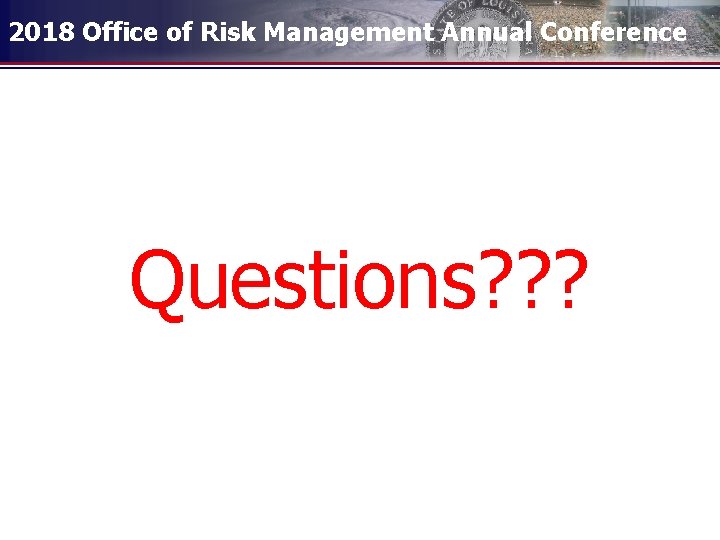 2018 Office of Risk Management Annual Conference

Questions???